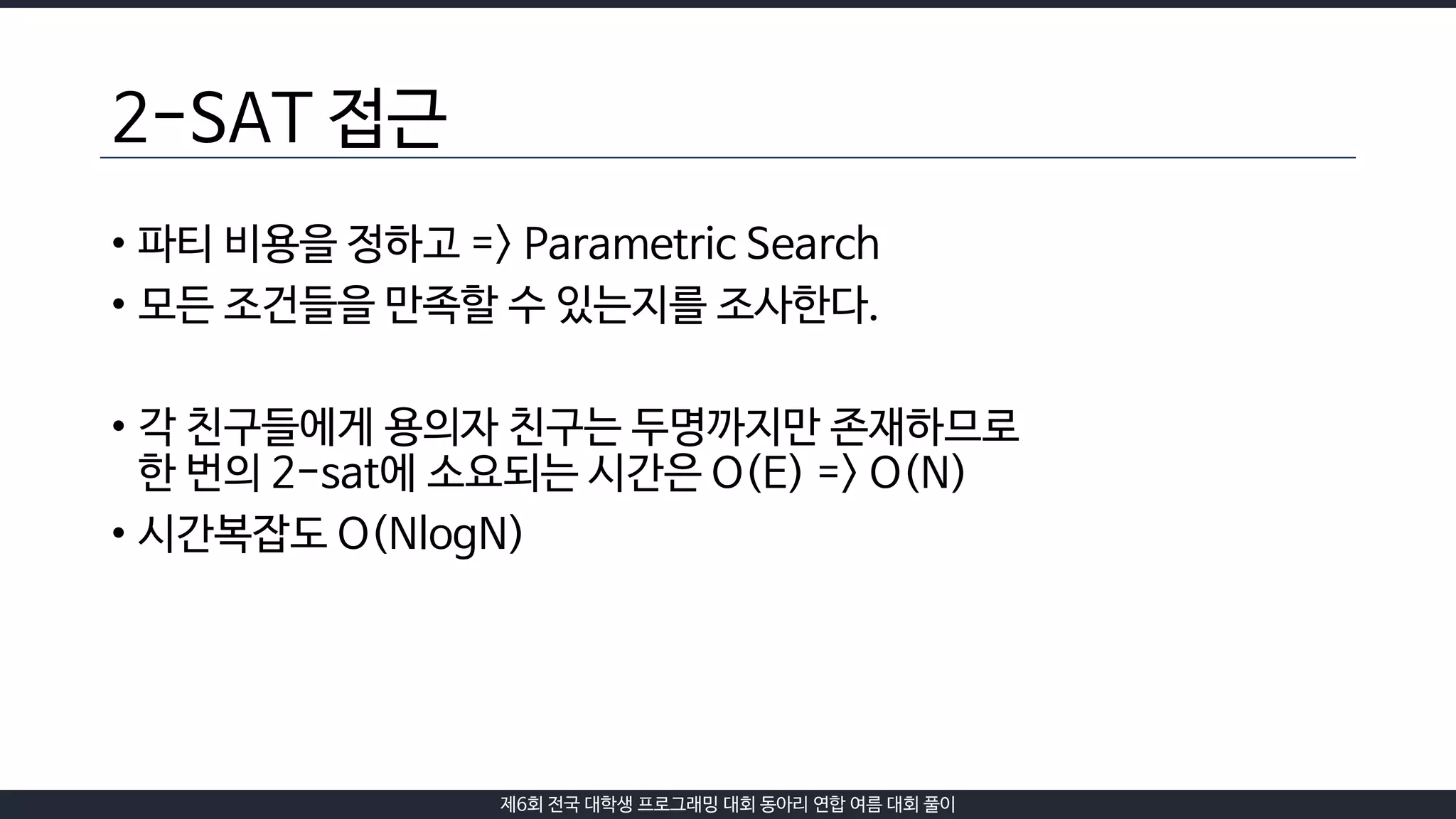 2-SAT 접근

• 파티 비용을 정하고 => Parametric Search
• 모든 조건들을 만족할 수 있는지를 조사한다.

• 각 친구들에게 용의자 친구는 두명까지만 존재하므로 한 번의 2-sat에 소요되는 시간은 O(E) => O(N)
• 시간복잡도 O(NlogN)

제6회 전국 대학생 프로그래밍 대회 동아리 연합 여름 대회 풀이